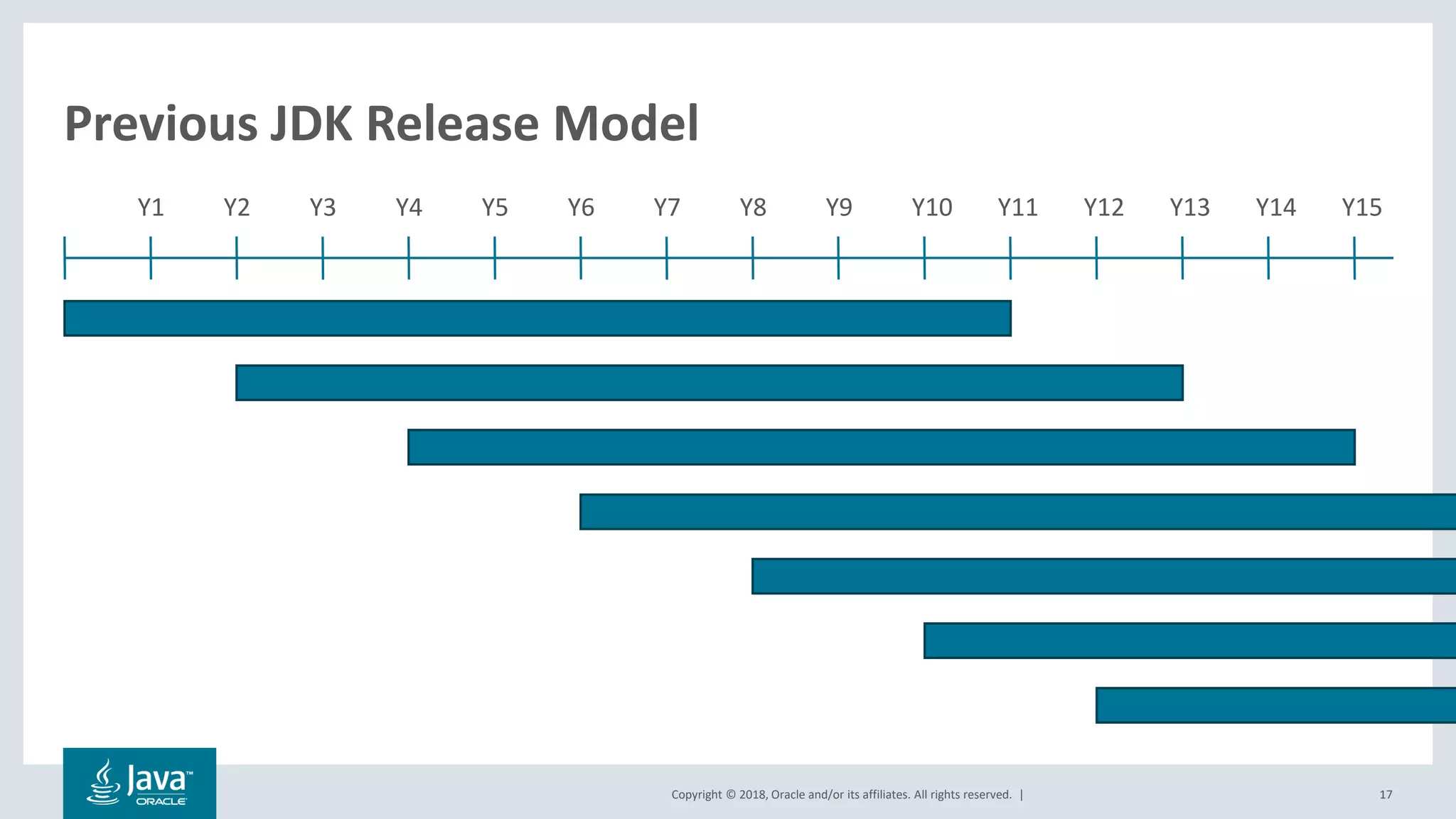 Previous JDK Release Model

Y1 Y2 Y3 Y4 Y5 Y6 Y7 Y8 Y9 Y10 Y11 Y12 Y13 Y14 Y15

Java™ ORACLE

Copyright © 2018, Oracle and/or its affiliates. All rights reserved. |

17